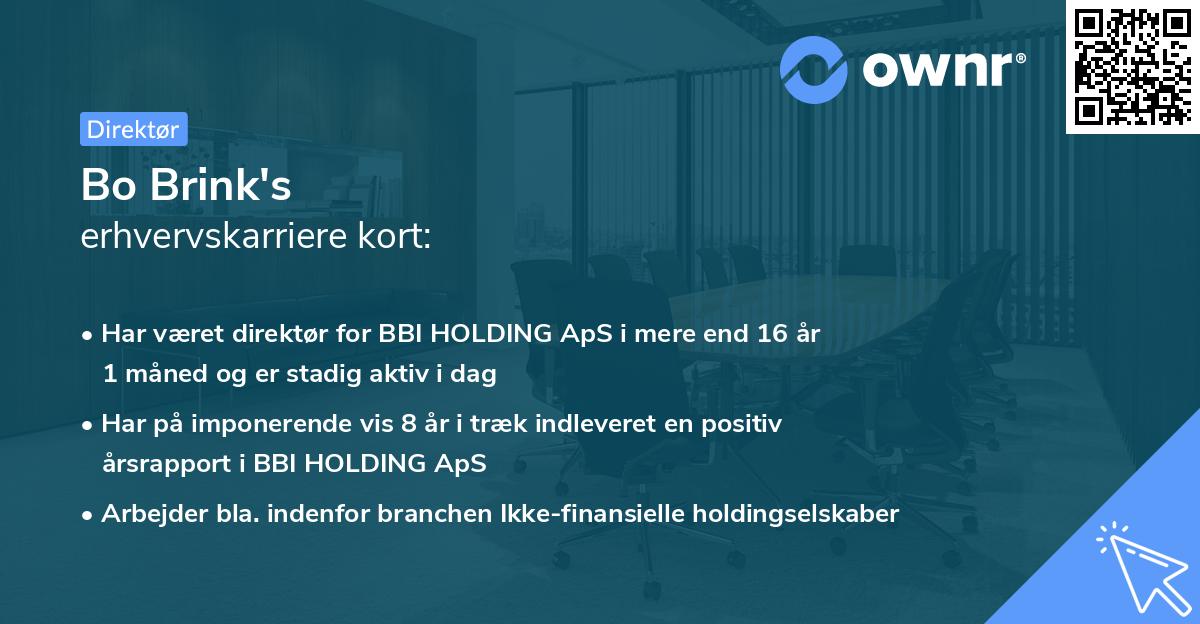 ownr®

Direktør

Bo Brink's
erhvervskarriere kort:

• Har været direktør for BBI HOLDING ApS i mere end 16 år 1 måned og er stadig aktiv i dag

• Har på imponerende vis 8 år i træk indleveret en positiv årsrapport i BBI HOLDING ApS

• Arbejder bla. indenfor branchen Ikke-finansielle holdingselskaber